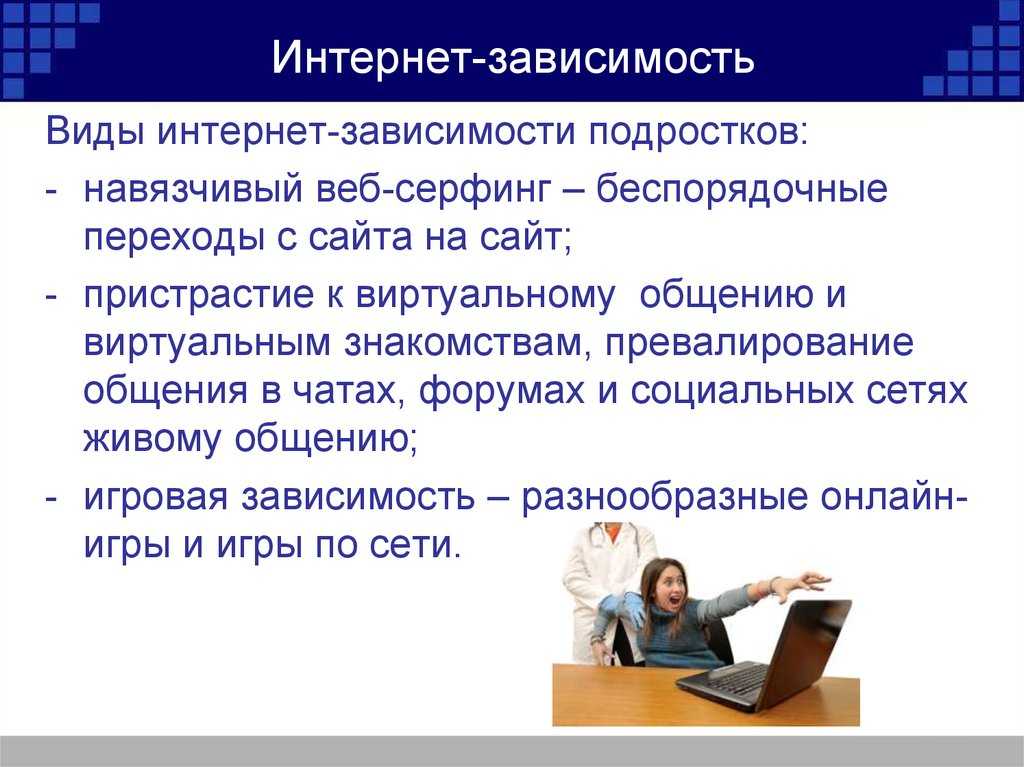 Интернет-зависимость

Виды интернет-зависимости подростков:

- навязчивый веб-серфинг – беспорядочные переходы с сайта на сайт;

- пристрастие к виртуальному общению и виртуальным знакомствам, превалирование общения в чатах, форумах и социальных сетях живому общению;

- игровая зависимость – разнообразные онлайн-игры и игры по сети.